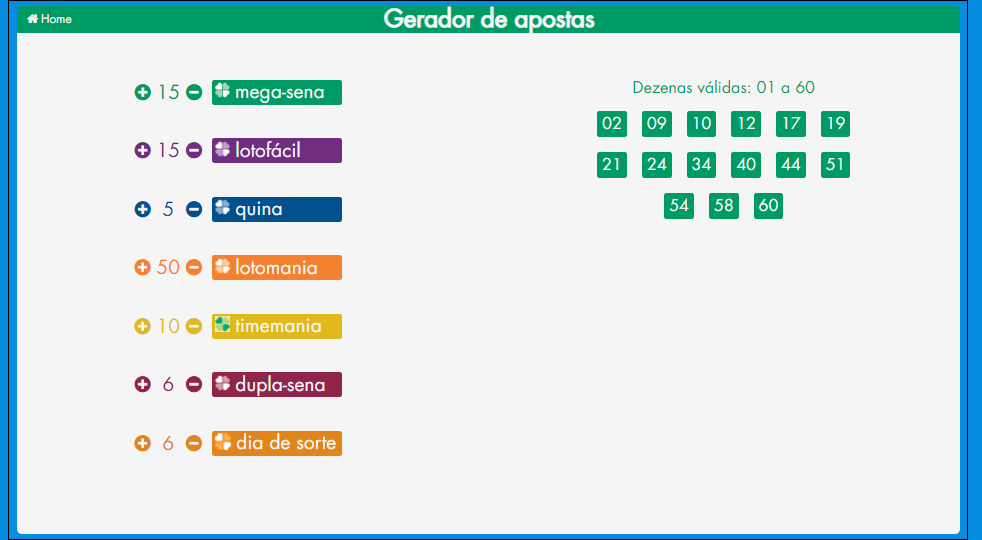 Home

Gerador de apostas

15 mega-sena

15 lotofácil

5 quina

50 lotomania

10 timemania

6 dupla-sena

6 dia de sorte

Dezenas válidas: 01 a 60

02 09 10 12 17 19

21 24 34 40 44 51

54 58 60